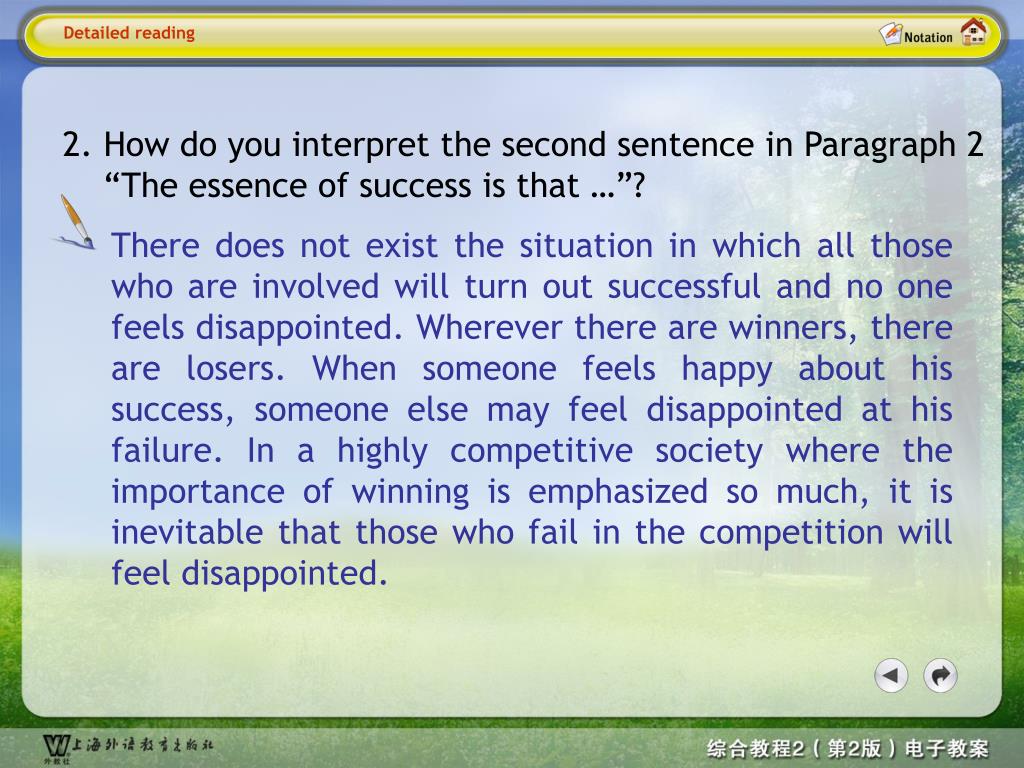 Detailed reading

Notation

2. How do you interpret the second sentence in Paragraph 2 “The essence of success is that …”?

There does not exist the situation in which all those who are involved will turn out successful and no one feels disappointed. Wherever there are winners, there are losers. When someone feels happy about his success, someone else may feel disappointed at his failure. In a highly competitive society where the importance of winning is emphasized so much, it is inevitable that those who fail in the competition will feel disappointed.

上海外语教育出版社
外教社

综合教程2（第2版）电子教案